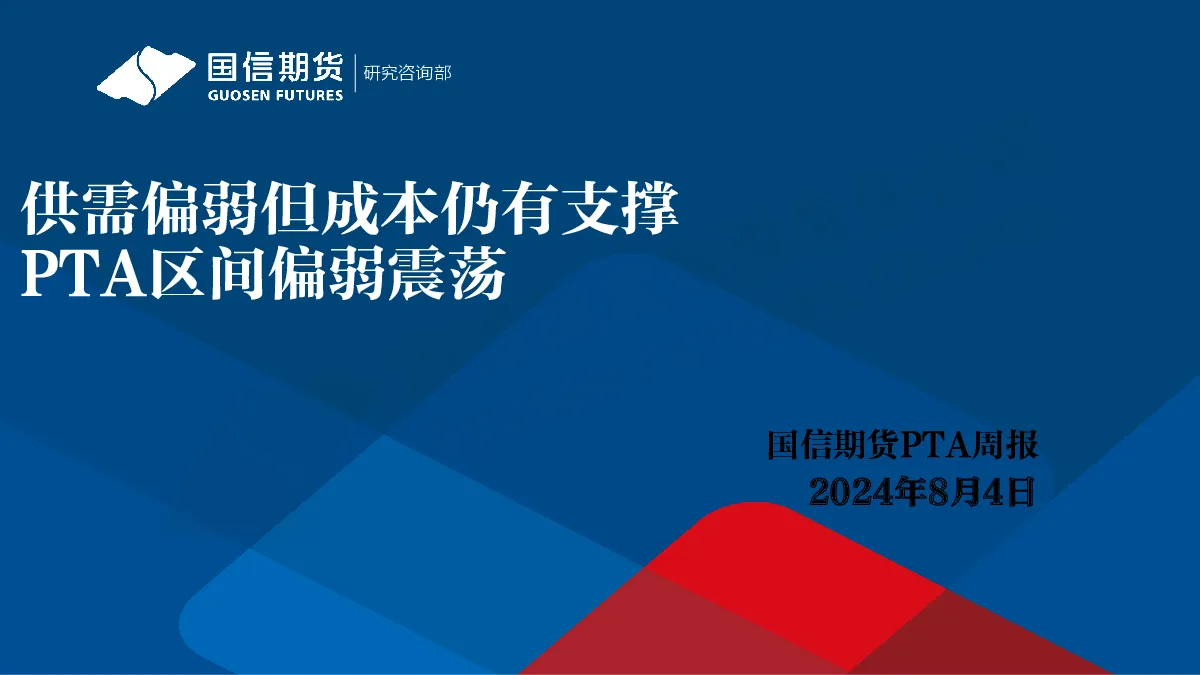 国信期货
GUOSEN FUTURES
研究咨询部

供需偏弱但成本仍有支撑
PTA区间偏弱震荡

国信期货PTA周报
2024年8月4日